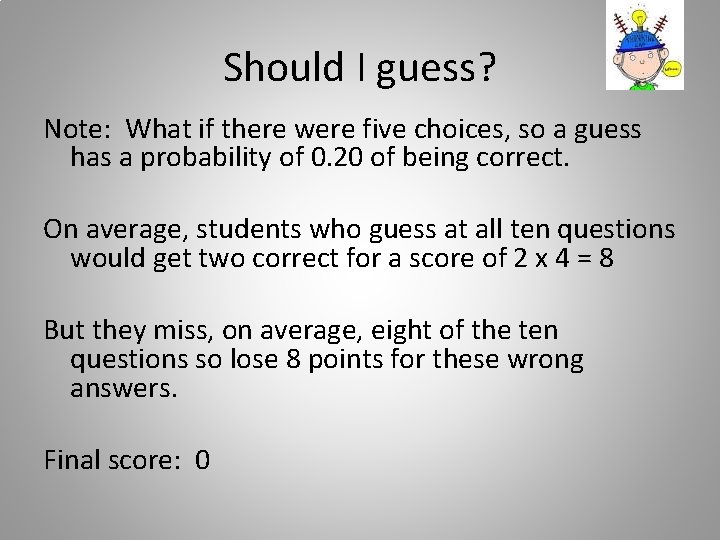 Should I guess?

Note: What if there were five choices, so a guess has a probability of 0.20 of being correct.

On average, students who guess at all ten questions would get two correct for a score of 2 x 4 = 8

But they miss, on average, eight of the ten questions so lose 8 points for these wrong answers.

Final score: 0